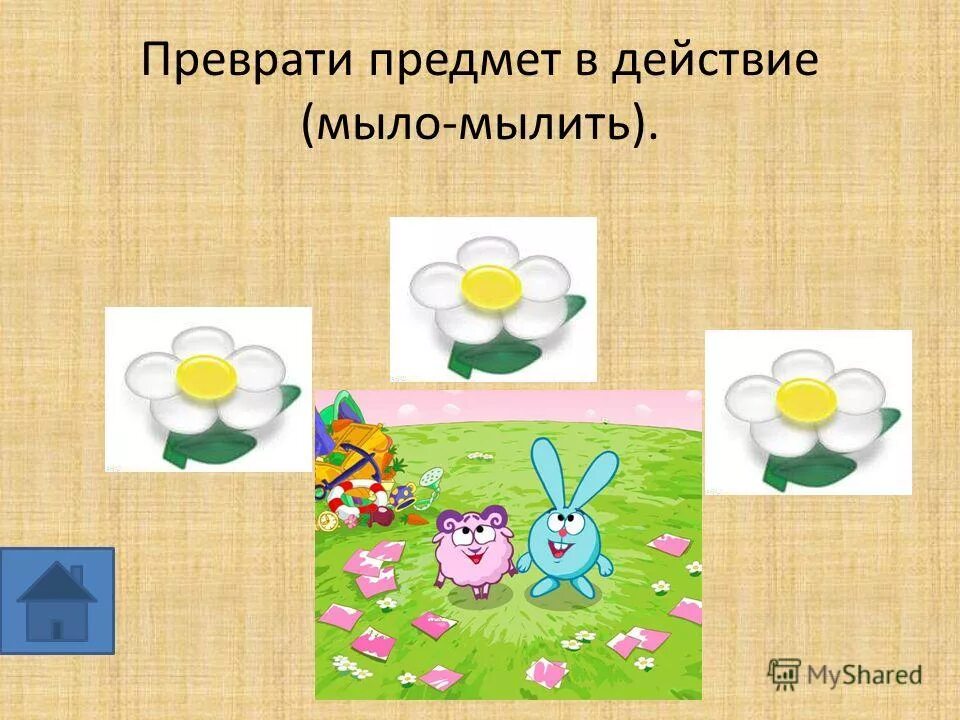 Преврати предмет в действие (мыло-мылить).

MyShared